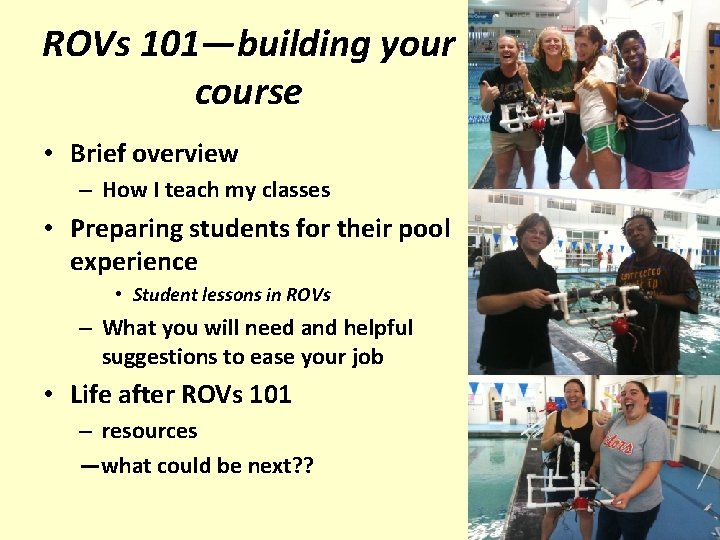 ROVs 101—building your course

• Brief overview
  – How I teach my classes
• Preparing students for their pool experience
  • Student lessons in ROVs
  – What you will need and helpful suggestions to ease your job
• Life after ROVs 101
  – resources
  —what could be next??